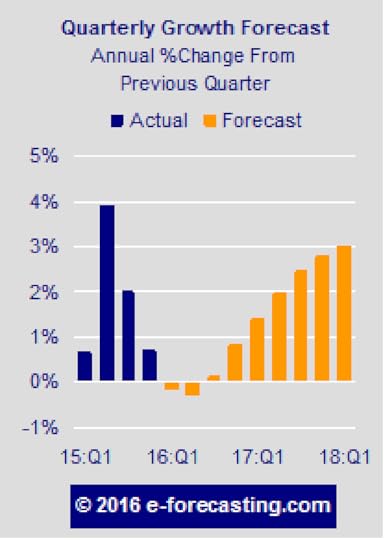 Quarterly Growth Forecast
Annual %Change From Previous Quarter

Actual Forecast

5%
4%
3%
2%
1%
0%
-1%

15:Q1 16:Q1 17:Q1 18:Q1

© 2016 e-forecasting.com